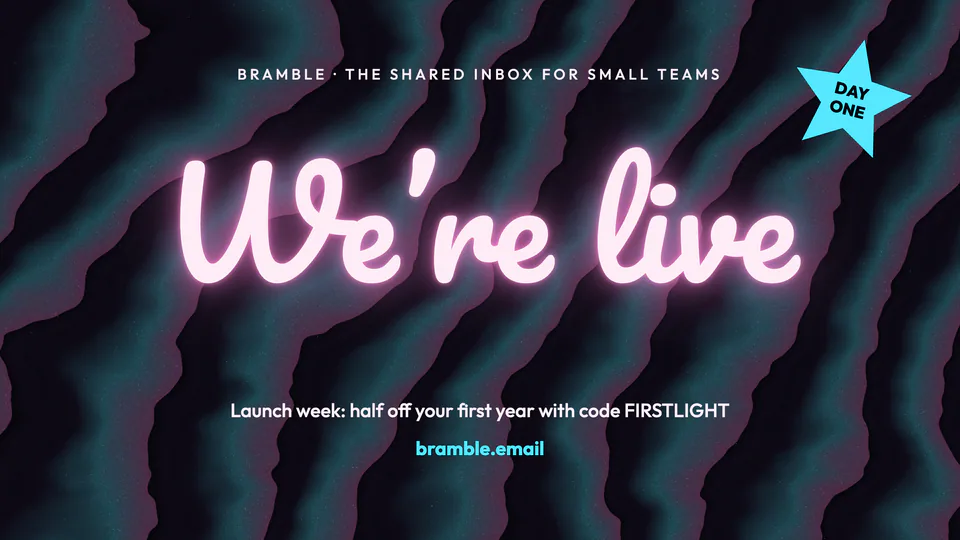 BRAMBLE · THE SHARED INBOX FOR SMALL TEAMS

DAY ONE

We're live

Launch week: half off your first year with code FIRSTLIGHT

bramble.email